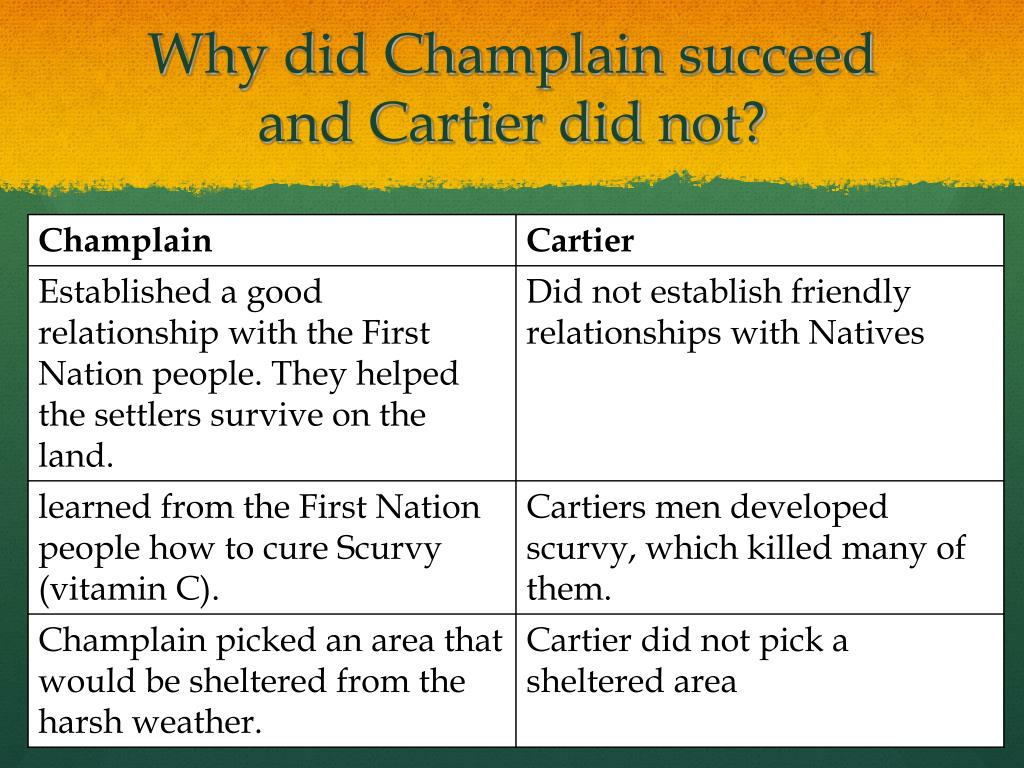 Why did Champlain succeed and Cartier did not?

| Champlain | Cartier |
|---|---|
| Established a good relationship with the First Nation people. They helped the settlers survive on the land. | Did not establish friendly relationships with Natives |
| learned from the First Nation people how to cure Scurvy (vitamin C). | Cartiers men developed scurvy, which killed many of them. |
| Champlain picked an area that would be sheltered from the harsh weather. | Cartier did not pick a sheltered area |